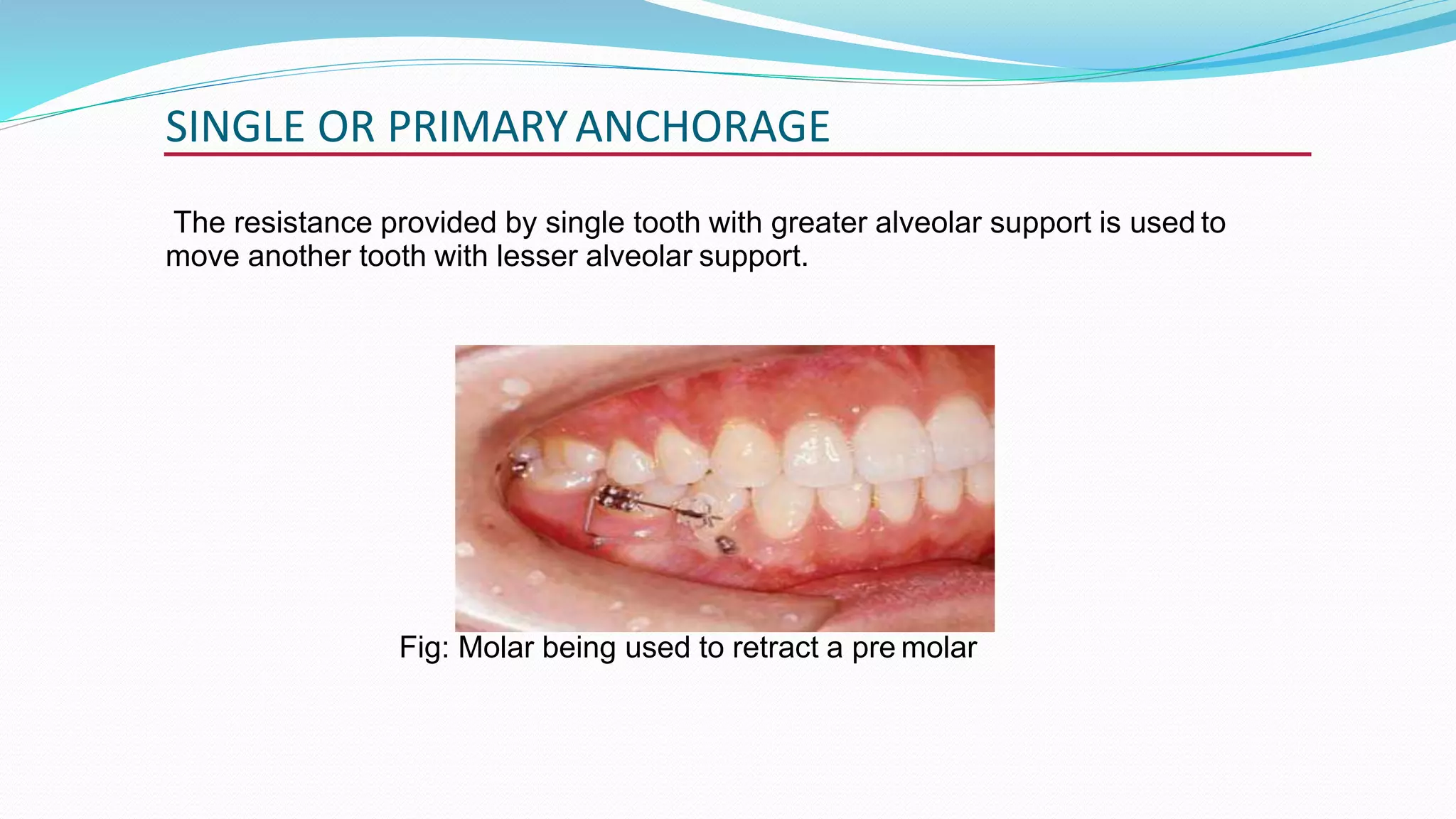 SINGLE OR PRIMARY ANCHORAGE

The resistance provided by single tooth with greater alveolar support is used to move another tooth with lesser alveolar support.

Fig: Molar being used to retract a pre molar